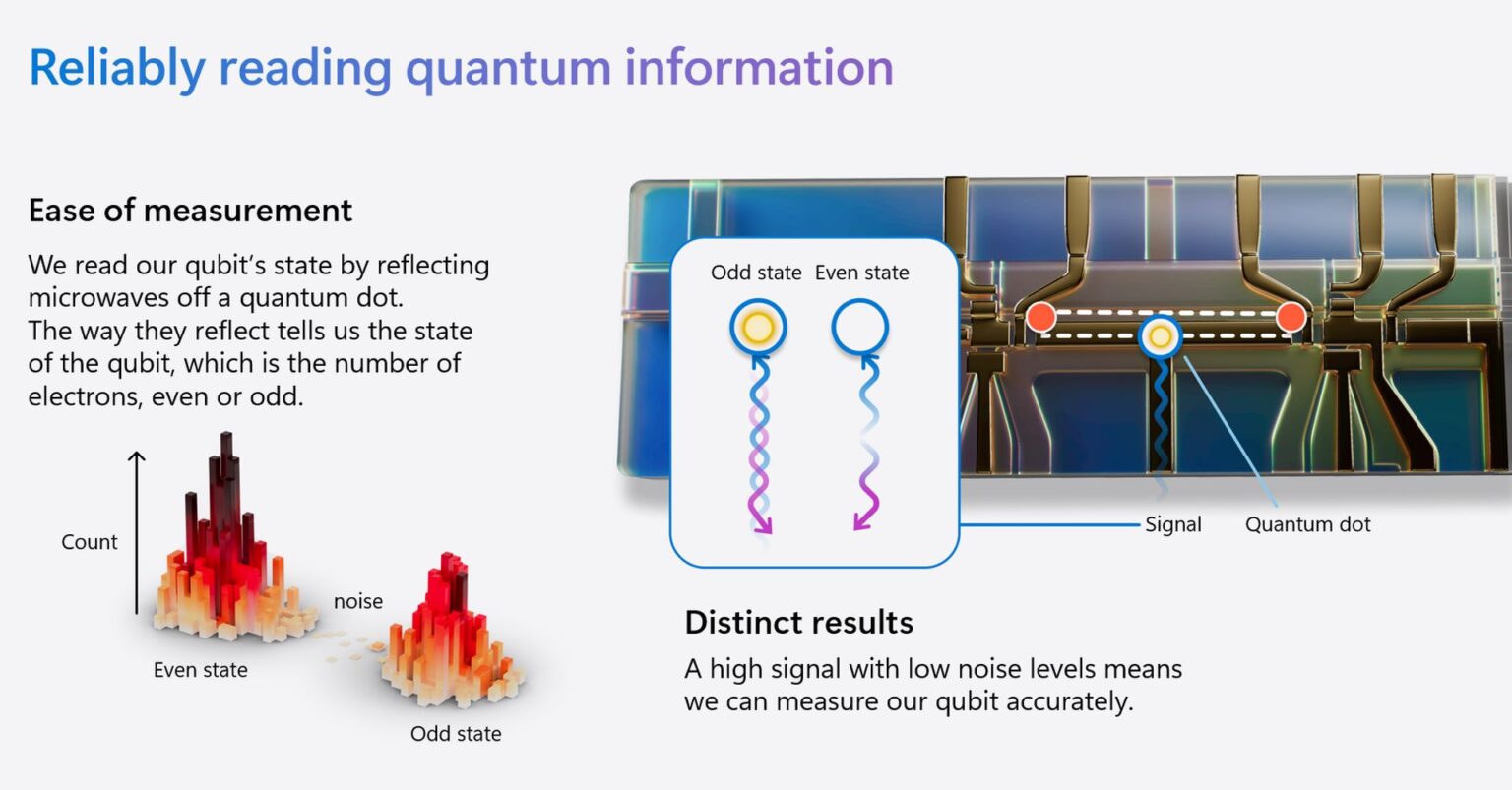 Reliably reading quantum information

Ease of measurement

We read our qubit's state by reflecting microwaves off a quantum dot. The way they reflect tells us the state of the qubit, which is the number of electrons, even or odd.

Count

noise

Even state

Odd state

Odd state Even state

Signal

Quantum dot

Distinct results

A high signal with low noise levels means we can measure our qubit accurately.